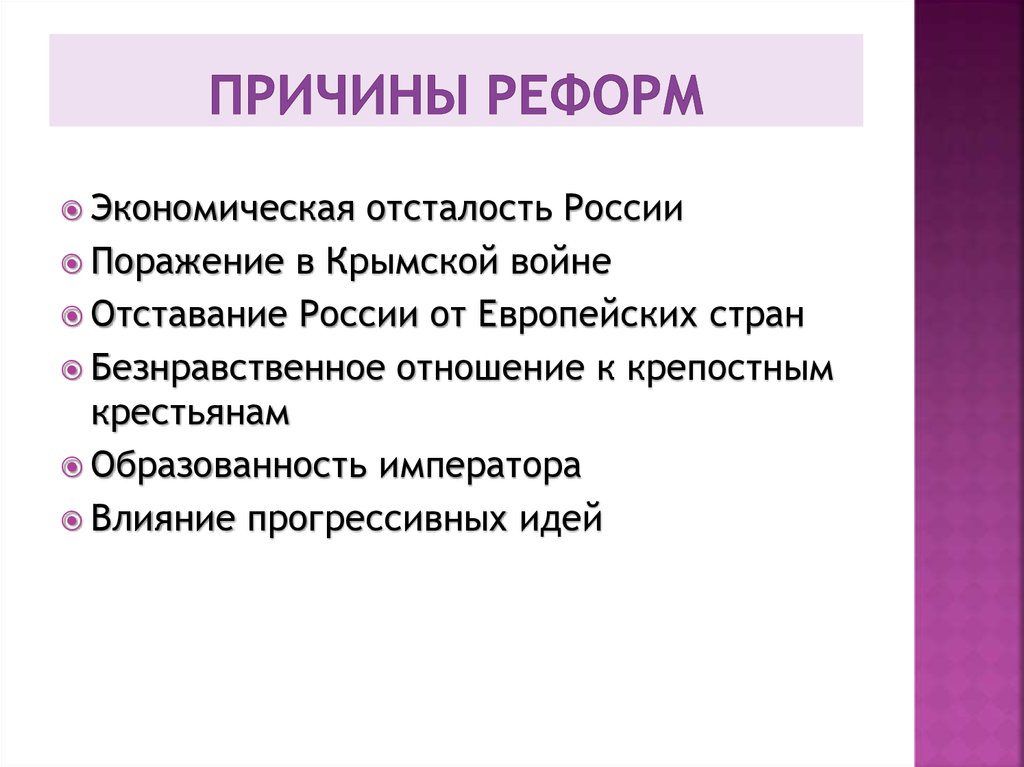 ПРИЧИНЫ РЕФОРМ

Экономическая отсталость России

Поражение в Крымской войне

Отставание России от Европейских стран

Безнравственное отношение к крепостным крестьянам

Образованность императора

Влияние прогрессивных идей